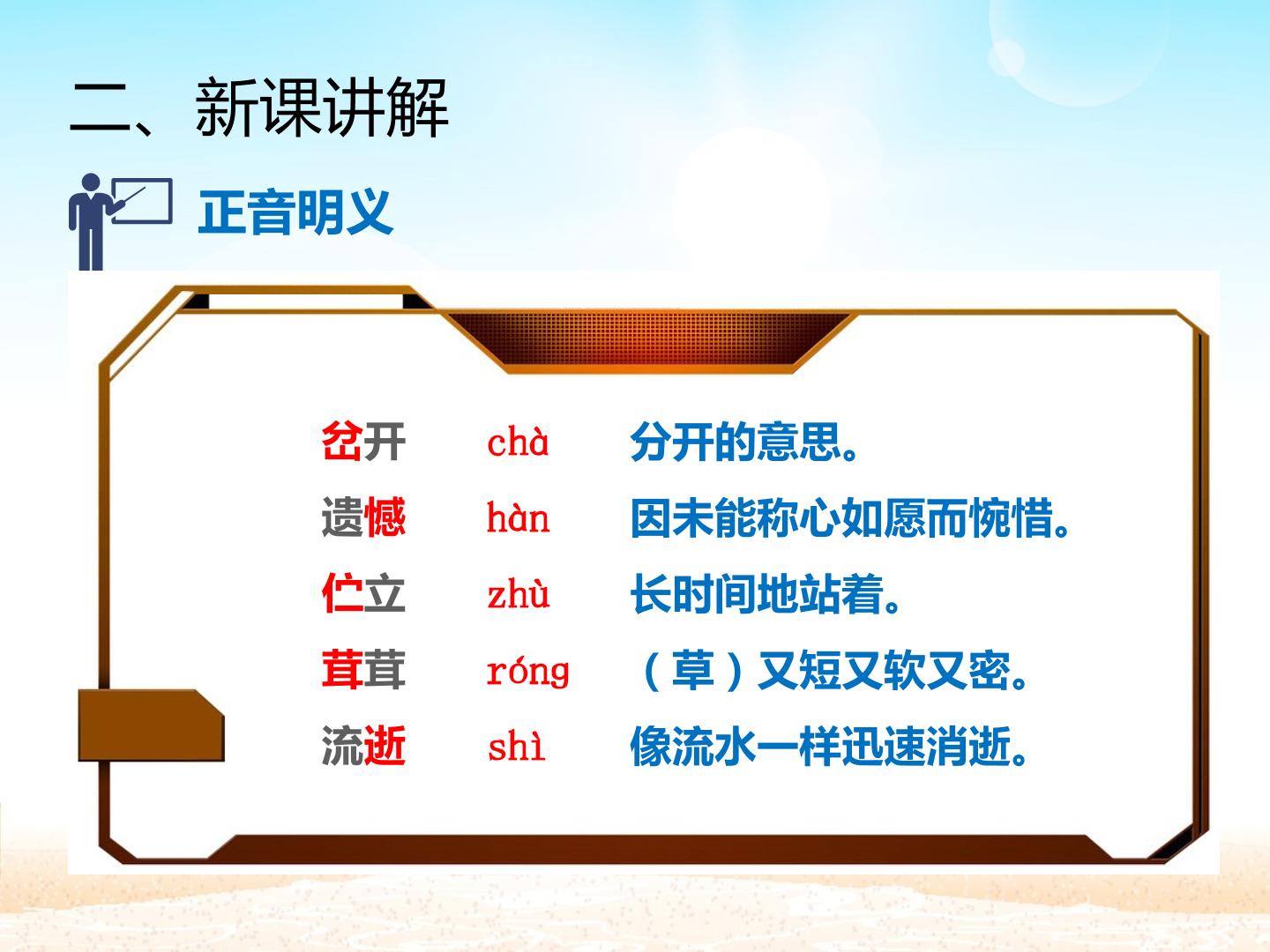 二、新课讲解

正音明义

岔开 chà 分开的意思。

遗憾 hàn 因未能称心如愿而惋惜。

伫立 zhù 长时间地站着。

茸茸 róng （草）又短又软又密。

流逝 shì 像流水一样迅速消逝。